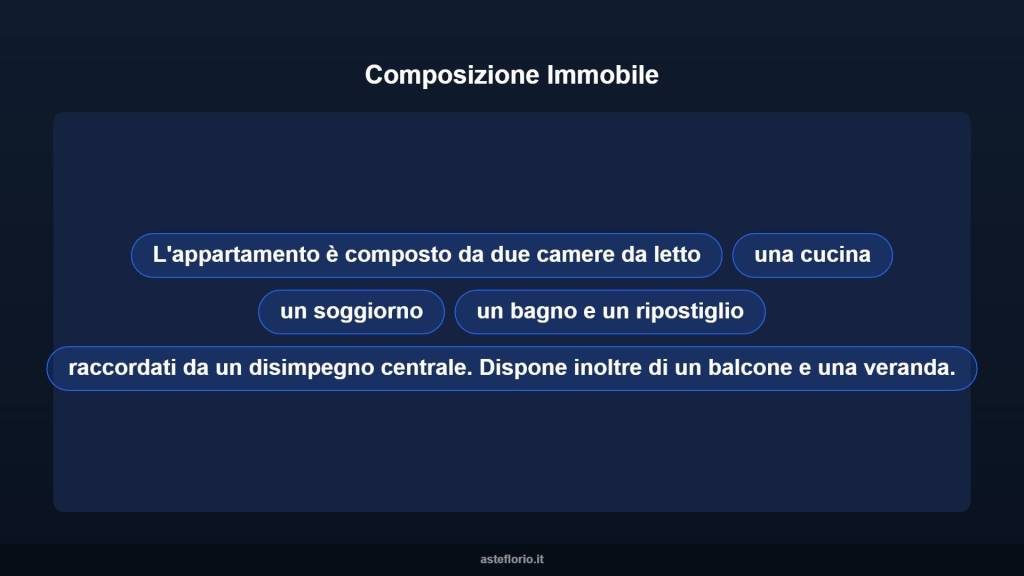 Composizione Immobile

L'appartamento è composto da due camere da letto

una cucina

un soggiorno

un bagno e un ripostiglio

raccordati da un disimpegno centrale. Dispone inoltre di un balcone e una veranda.

asteflorio.it